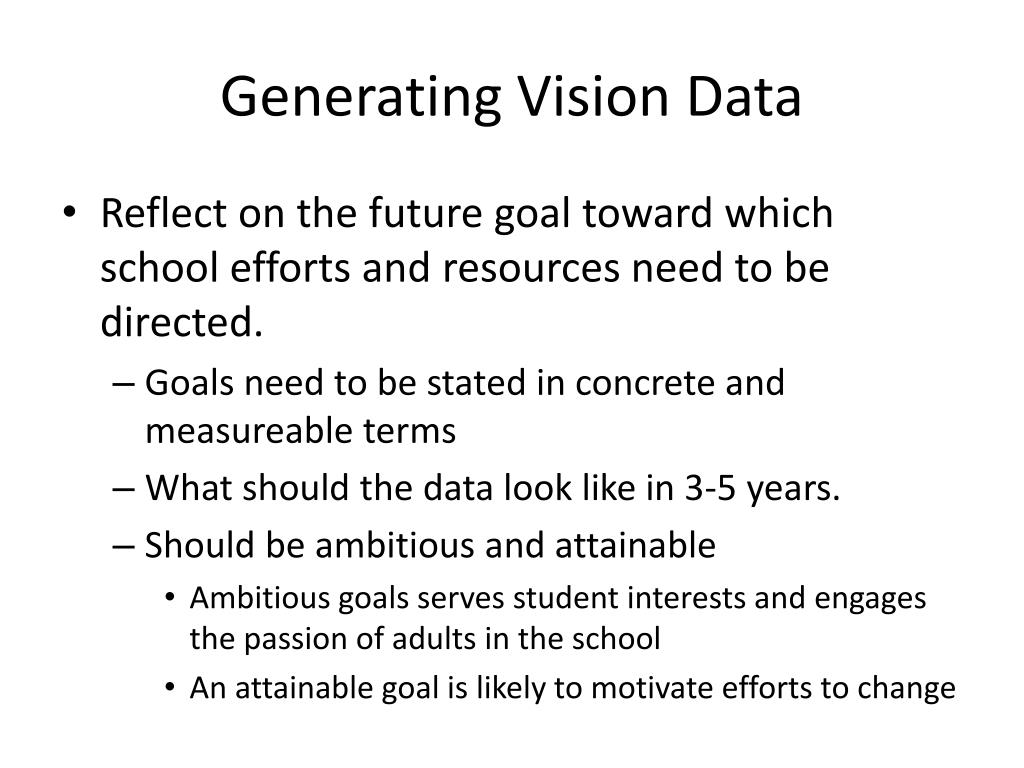 Generating Vision Data

• Reflect on the future goal toward which school efforts and resources need to be directed.
– Goals need to be stated in concrete and measureable terms
– What should the data look like in 3-5 years.
– Should be ambitious and attainable
• Ambitious goals serves student interests and engages the passion of adults in the school
• An attainable goal is likely to motivate efforts to change